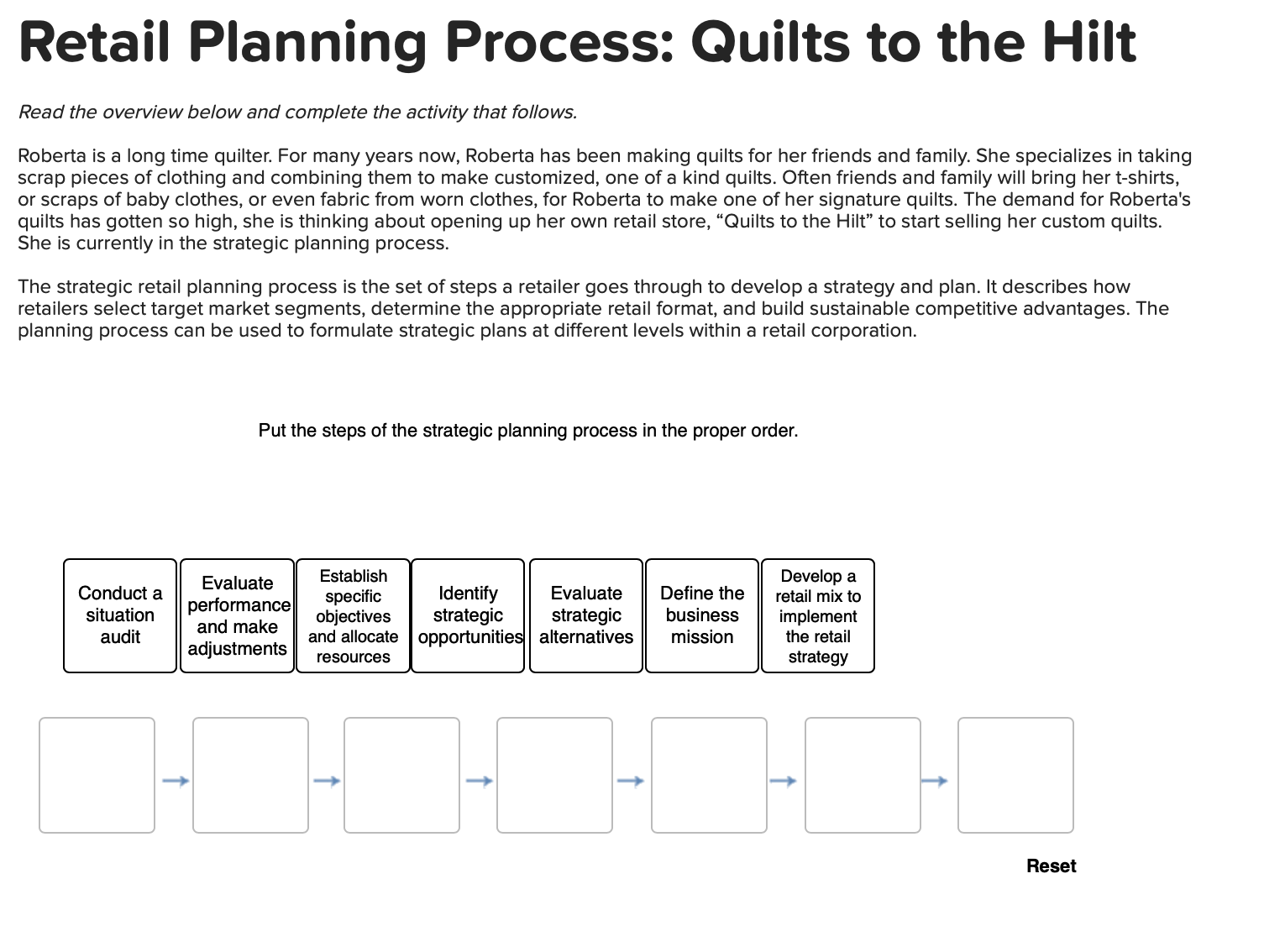 Retail Planning Process: Quilts to the Hilt

Read the overview below and complete the activity that follows.

Roberta is a long time quilter. For many years now, Roberta has been making quilts for her friends and family. She specializes in taking scrap pieces of clothing and combining them to make customized, one of a kind quilts. Often friends and family will bring her t-shirts, or scraps of baby clothes, or even fabric from worn clothes, for Roberta to make one of her signature quilts. The demand for Roberta's quilts has gotten so high, she is thinking about opening up her own retail store, “Quilts to the Hilt” to start selling her custom quilts. She is currently in the strategic planning process.

The strategic retail planning process is the set of steps a retailer goes through to develop a strategy and plan. It describes how retailers select target market segments, determine the appropriate retail format, and build sustainable competitive advantages. The planning process can be used to formulate strategic plans at different levels within a retail corporation.

Put the steps of the strategic planning process in the proper order.

Conduct a situation audit

Evaluate performance and make adjustments

Establish specific objectives and allocate resources

Identify strategic opportunities

Evaluate strategic alternatives

Define the business mission

Develop a retail mix to implement the retail strategy

Reset